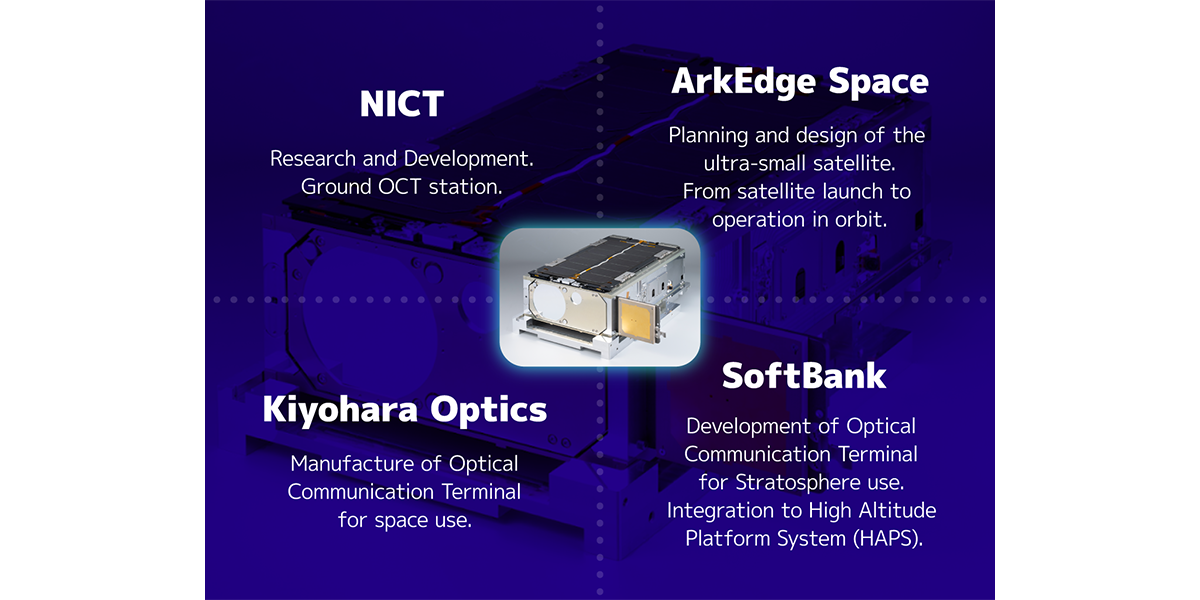 NICT

Research and Development. Ground OCT station.

ArkEdge Space

Planning and design of the ultra-small satellite. From satellite launch to operation in orbit.

Kiyohara Optics

Manufacture of Optical Communication Terminal for space use.

SoftBank

Development of Optical Communication Terminal for Stratosphere use. Integration to High Altitude Platform System (HAPS).